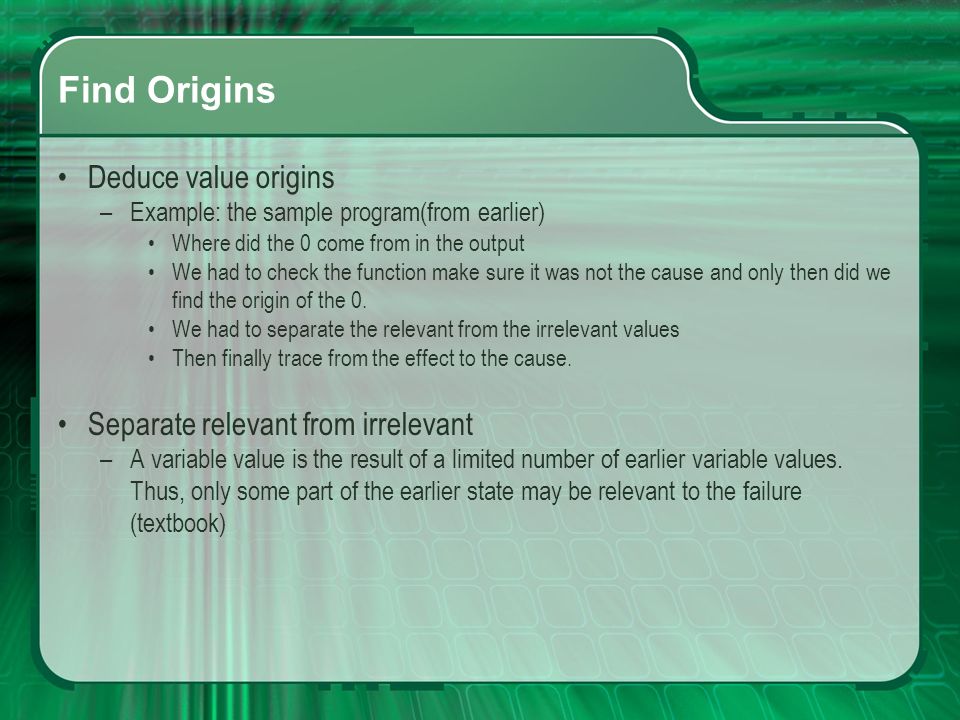 Find Origins

• Deduce value origins
– Example: the sample program(from earlier)
• Where did the 0 come from in the output
• We had to check the function make sure it was not the cause and only then did we find the origin of the 0.
• We had to separate the relevant from the irrelevant values
• Then finally trace from the effect to the cause.

• Separate relevant from irrelevant
– A variable value is the result of a limited number of earlier variable values. Thus, only some part of the earlier state may be relevant to the failure (textbook)